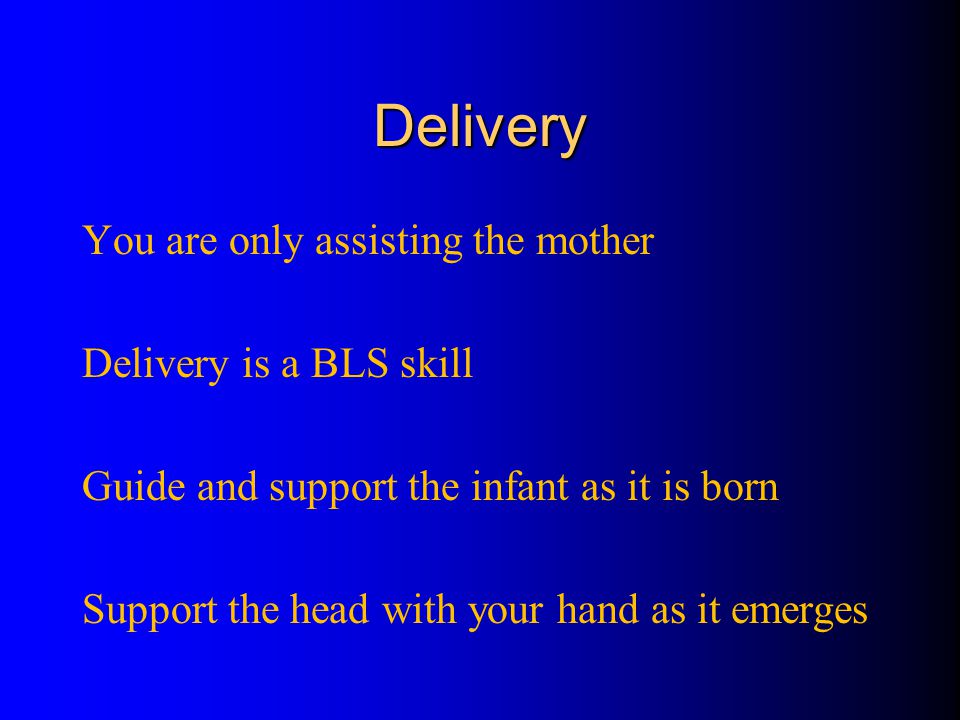 Delivery

You are only assisting the mother

Delivery is a BLS skill

Guide and support the infant as it is born

Support the head with your hand as it emerges